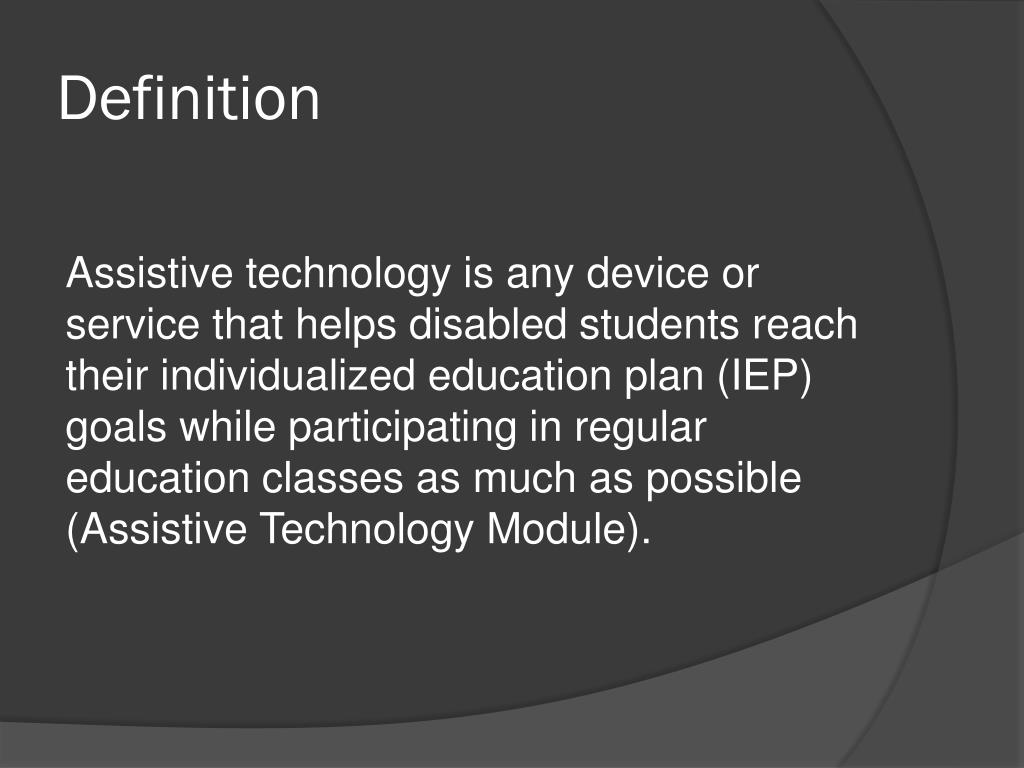 Definition

Assistive technology is any device or service that helps disabled students reach their individualized education plan (IEP) goals while participating in regular education classes as much as possible (Assistive Technology Module).